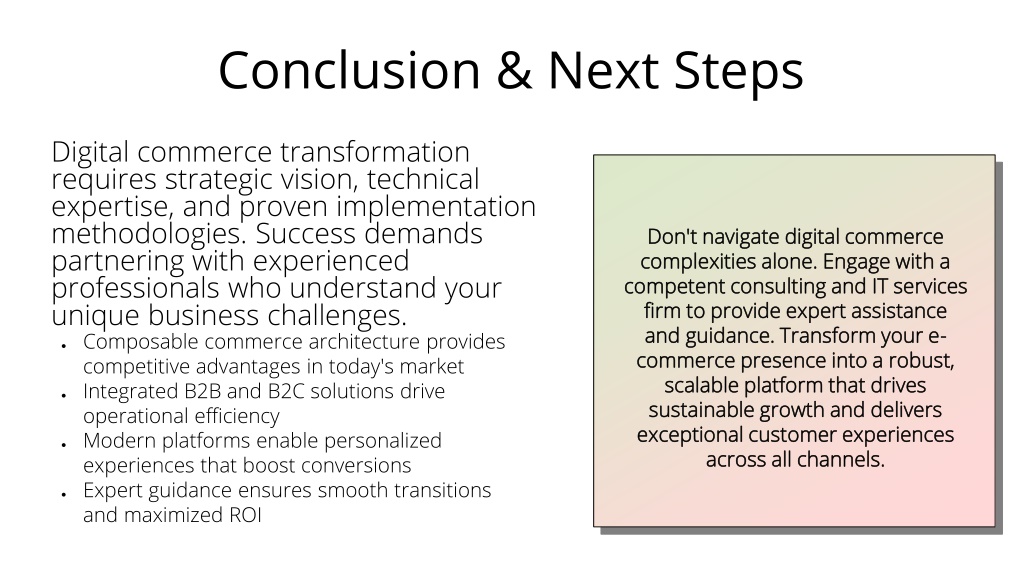 Conclusion & Next Steps

Digital commerce transformation requires strategic vision, technical expertise, and proven implementation methodologies. Success demands partnering with experienced professionals who understand your unique business challenges.

- Composable commerce architecture provides competitive advantages in today's market
- Integrated B2B and B2C solutions drive operational efficiency
- Modern platforms enable personalized experiences that boost conversions
- Expert guidance ensures smooth transitions and maximized ROI

Don't navigate digital commerce complexities alone. Engage with a competent consulting and IT services firm to provide expert assistance and guidance. Transform your e-commerce presence into a robust, scalable platform that drives sustainable growth and delivers exceptional customer experiences across all channels.